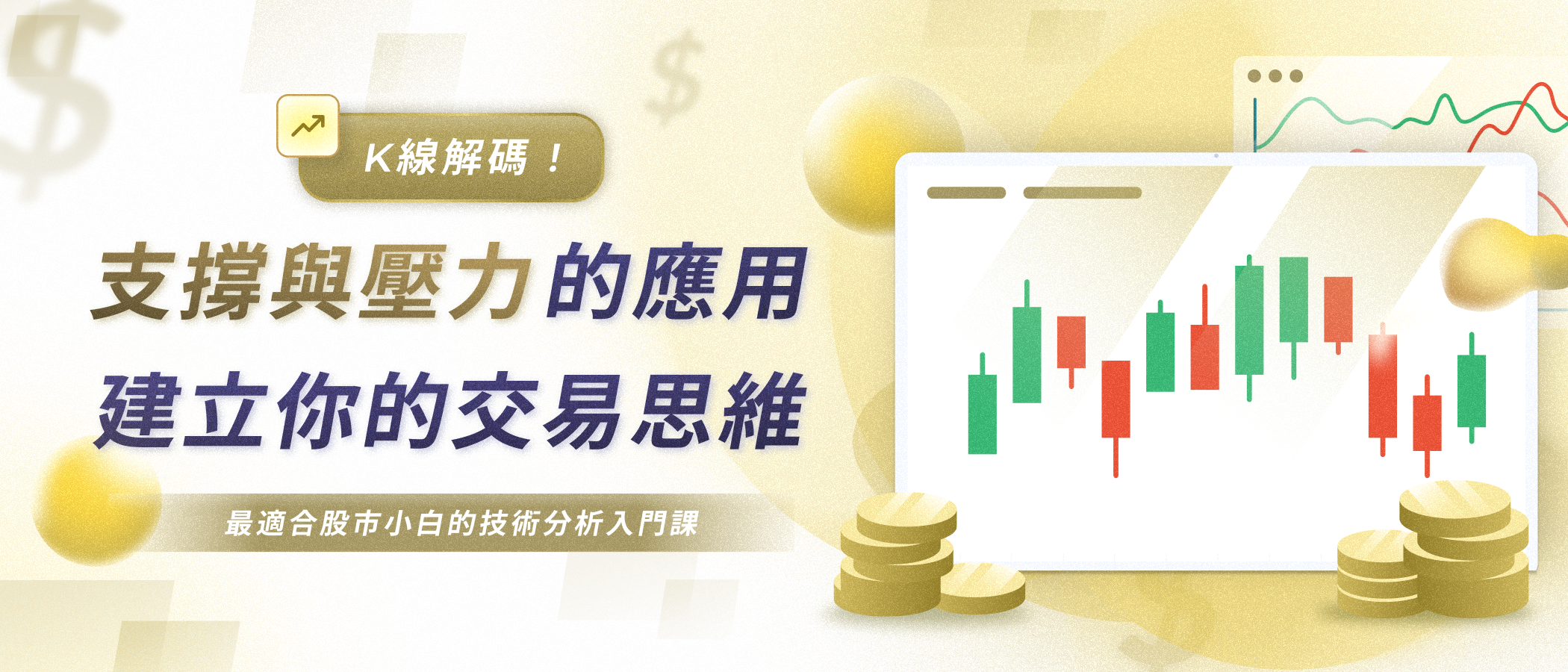 K線解碼！

支撐與壓力的應用
建立你的交易思維

最適合股市小白的技術分析入門課